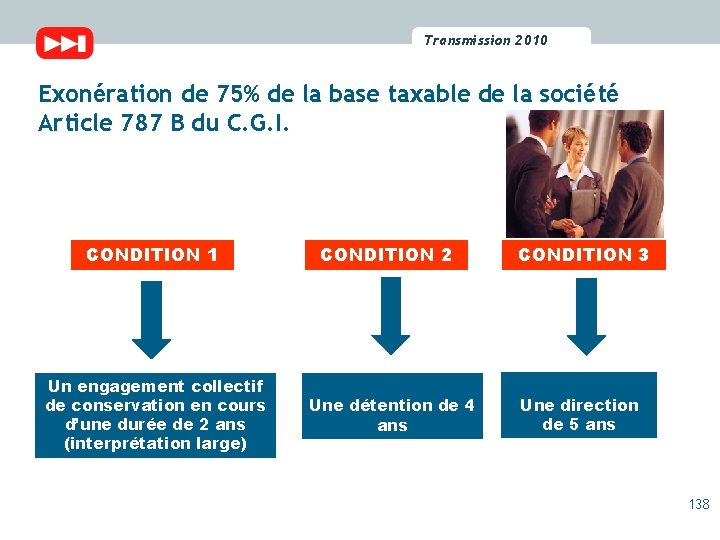 Transmission 2010

Exonération de 75% de la base taxable de la société
Article 787 B du C.G.I.

CONDITION 1

CONDITION 2

CONDITION 3

Un engagement collectif de conservation en cours d'une durée de 2 ans (interprétation large)

Une détention de 4 ans

Une direction de 5 ans

138